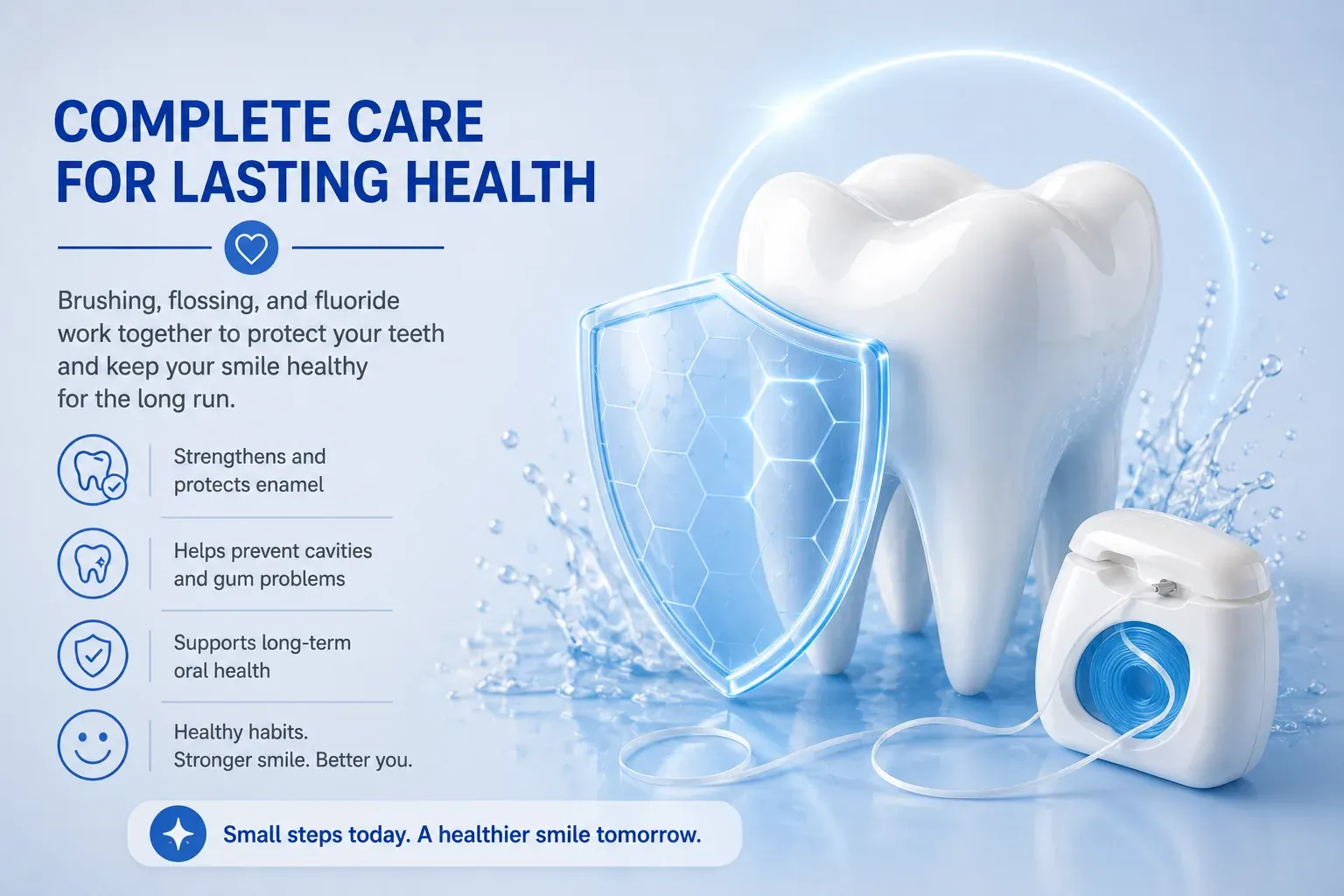 COMPLETE CARE FOR LASTING HEALTH

Brushing, flossing, and fluoride work together to protect your teeth and keep your smile healthy for the long run.

Strengthens and protects enamel

Helps prevent cavities and gum problems

Supports long-term oral health

Healthy habits. Stronger smile. Better you.

Small steps today. A healthier smile tomorrow.